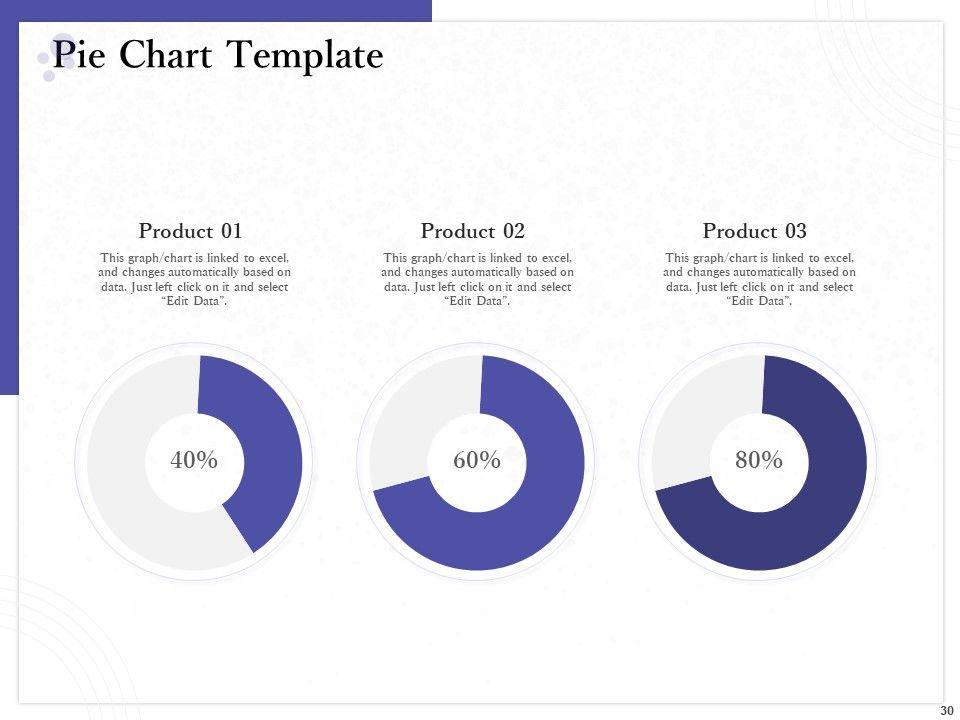 Pie Chart Template

Product 01

This graph/chart is linked to excel. and changes automatically based on data. Just left click on it and select "Edit Data".

40%

Product 02

This graph/chart is linked to excel. and changes automatically based on data. Just left click on it and select "Edit Data".

60%

Product 03

This graph/chart is linked to excel. and changes automatically based on data. Just left click on it and select "Edit Data".

80%

30